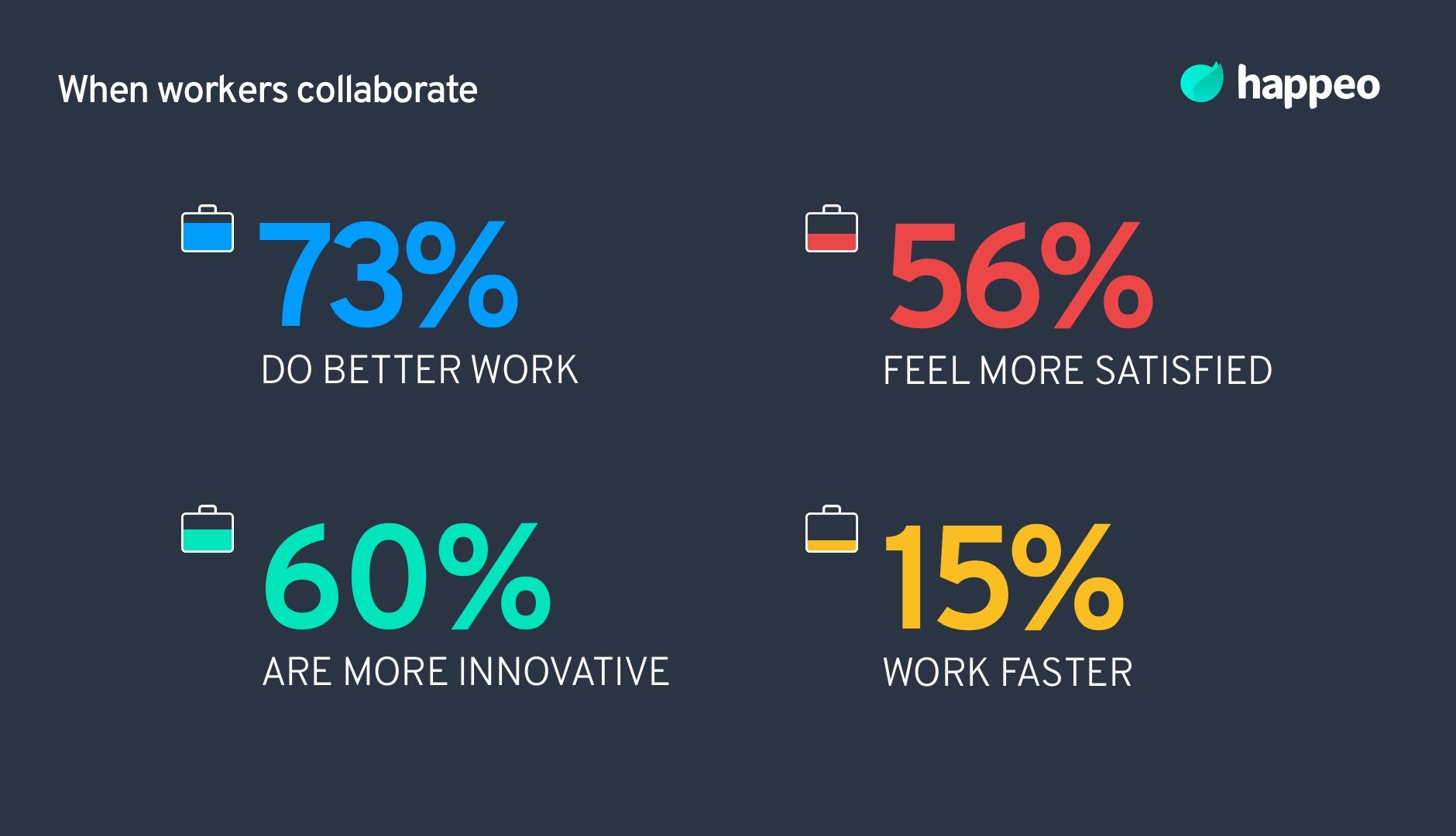 When workers collaborate

happeo

73%
DO BETTER WORK

56%
FEEL MORE SATISFIED

60%
ARE MORE INNOVATIVE

15%
WORK FASTER